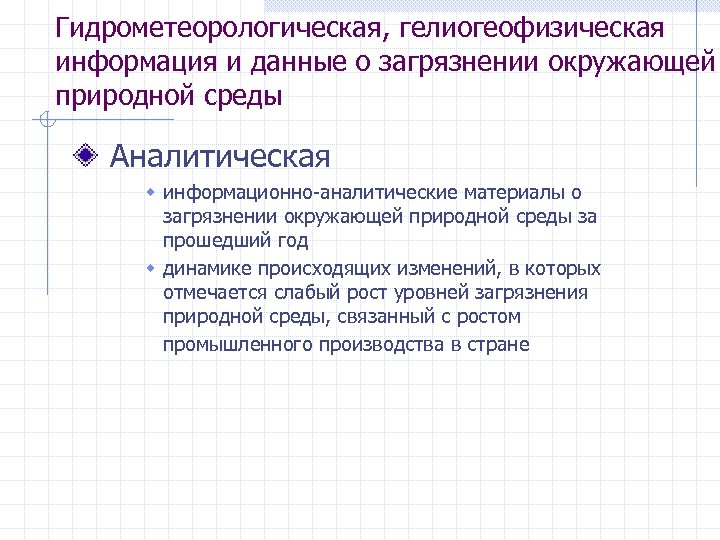 Гидрометеорологическая, гелиогеофизическая информация и данные о загрязнении окружающей природной среды

Аналитическая

информационно-аналитические материалы о загрязнении окружающей природной среды за прошедший год

динамике происходящих изменений, в которых отмечается слабый рост уровней загрязнения природной среды, связанный с ростом промышленного производства в стране